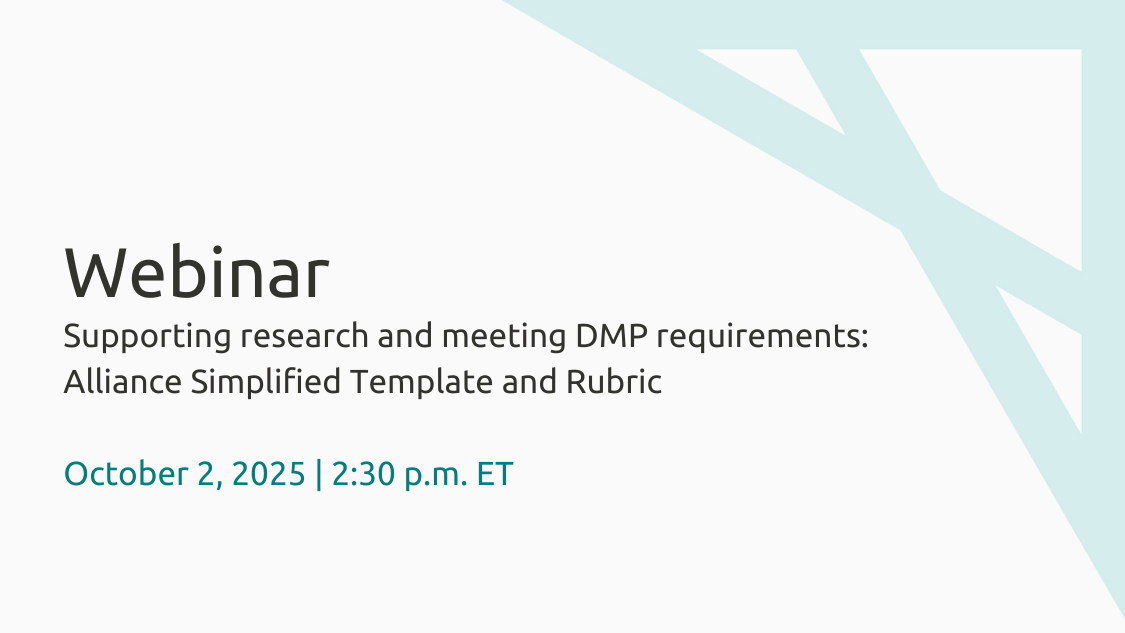 Webinar

Supporting research and meeting DMP requirements: Alliance Simplified Template and Rubric

October 2, 2025 | 2:30 p.m. ET